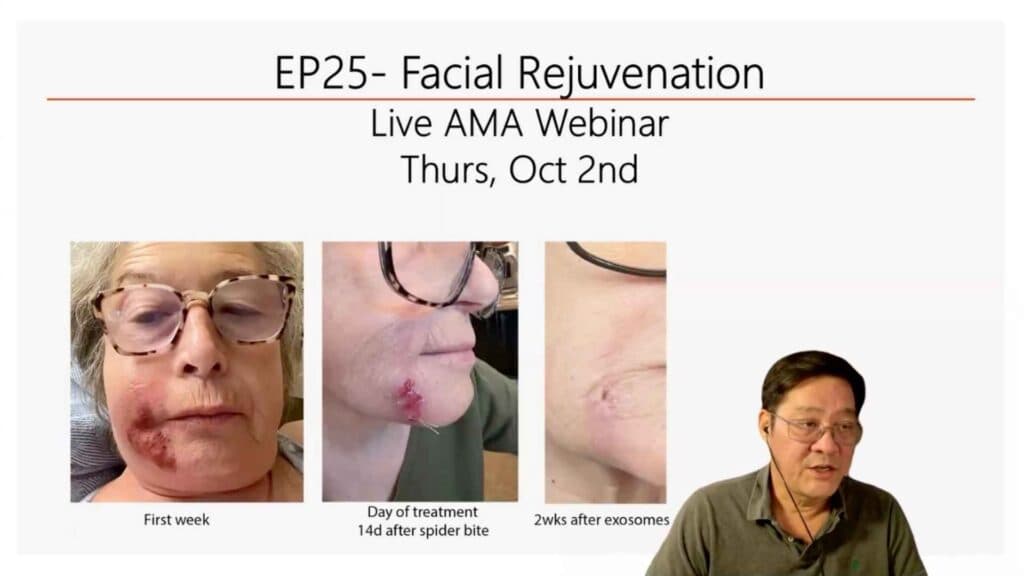 EP25- Facial Rejuvenation
Live AMA Webinar
Thurs, Oct 2nd

First week

Day of treatment
14d after spider bite

2wks after exosomes